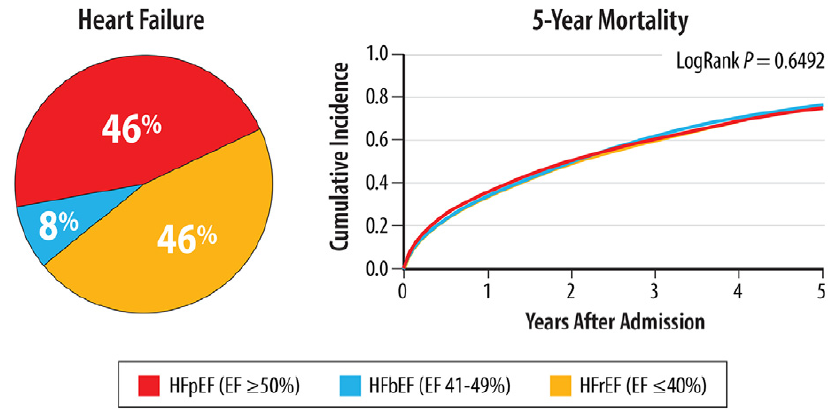 Heart Failure

46%

8%

46%

5-Year Mortality

LogRank $P = 0.6492$

Cumulative Incidence

1.0
0.8
0.6
0.4
0.2
0.0

0
1
2
3
4
5

Years After Admission

HFpEF (EF ≥50%)
HFbEF (EF 41-49%)
HFrEF (EF ≤40%)